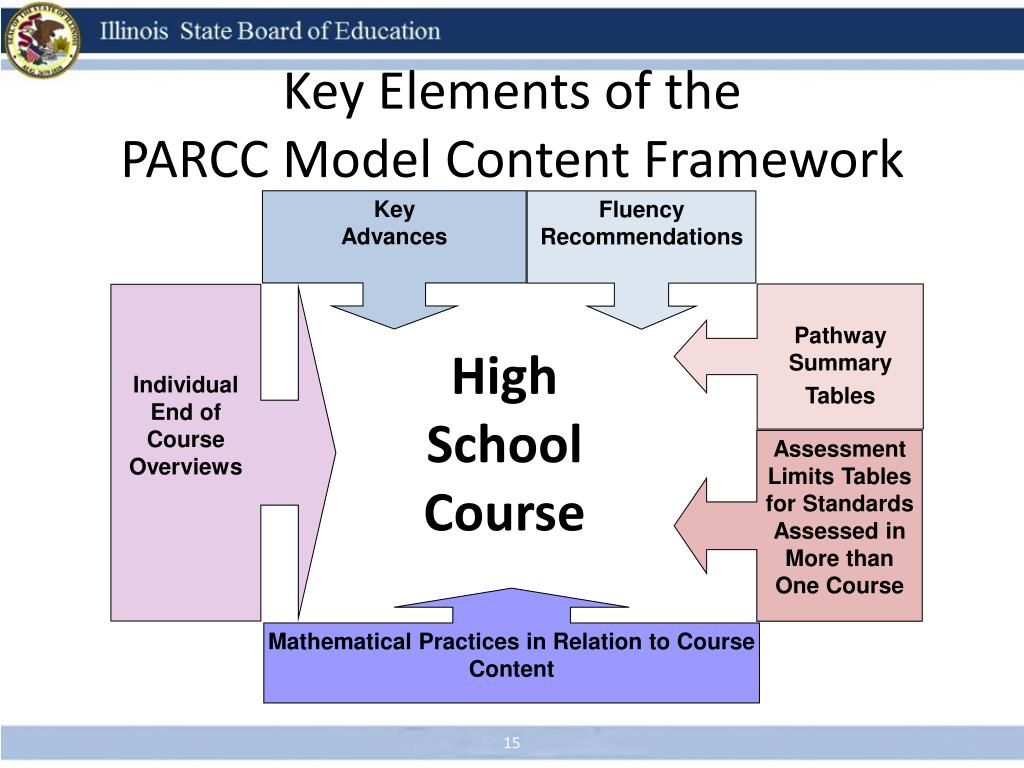 Illinois State Board of Education

Key Elements of the
PARCC Model Content Framework

Key Advances

Fluency Recommendations

Individual End of Course Overviews

High School Course

Pathway Summary Tables

Assessment Limits Tables for Standards Assessed in More than One Course

Mathematical Practices in Relation to Course Content

15